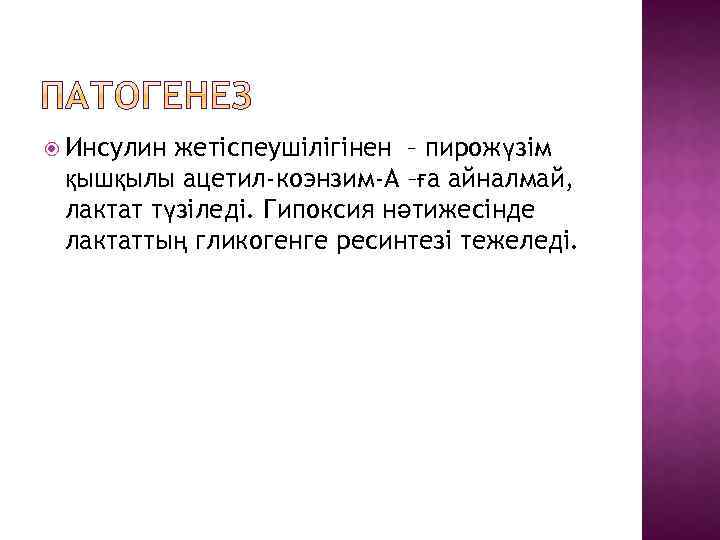 ПАТОГЕНЕЗ

Инсулин жетіспеушілігінен – пирожүзім қышқылы ацетил-коэнзим-А –ға айналмай, лактат түзіледі. Гипоксия нәтижесінде лактаттың гликогенге ресинтезі тежеледі.